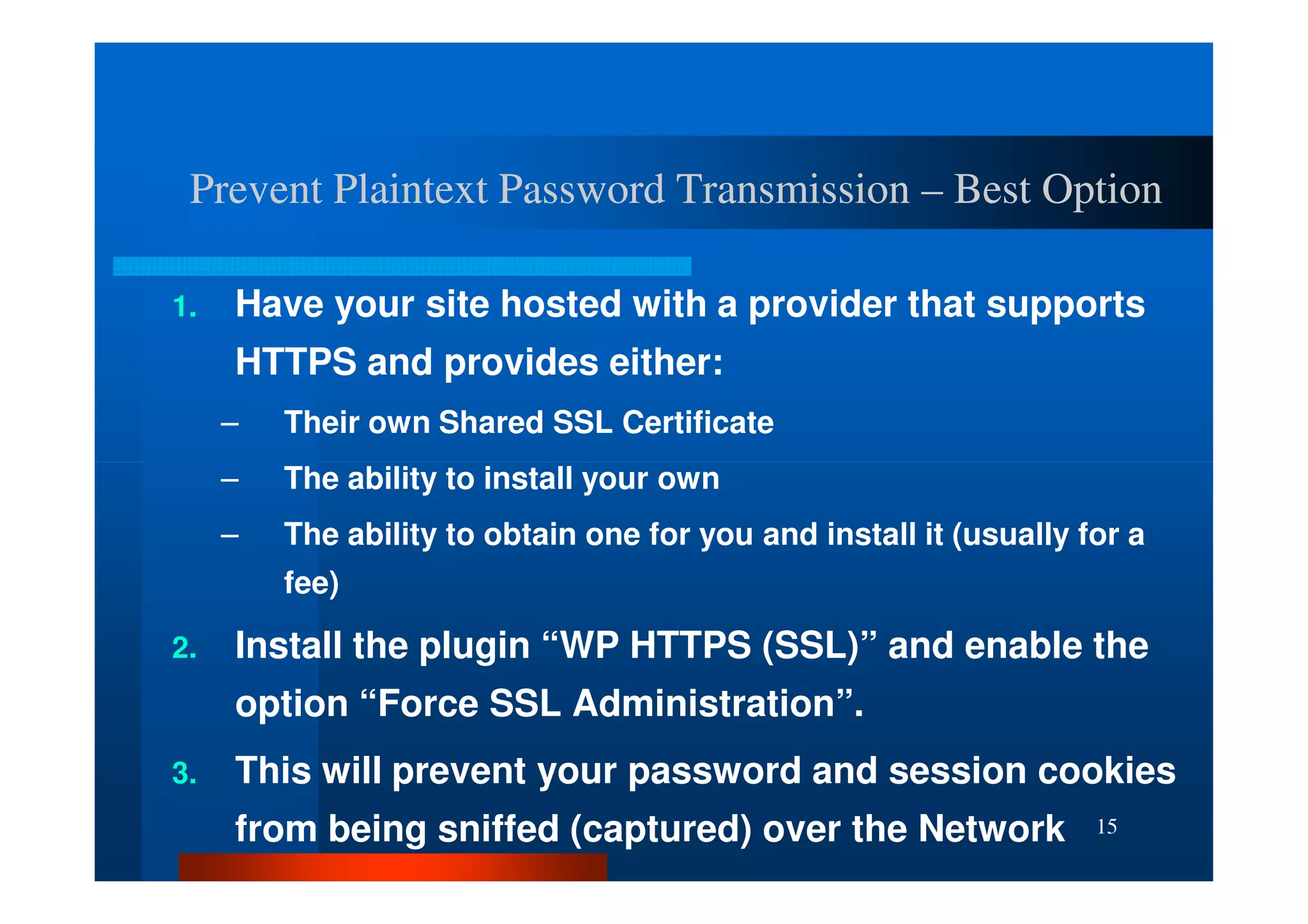 Prevent Plaintext Password Transmission – Best Option

1. Have your site hosted with a provider that supports HTTPS and provides either:

– Their own Shared SSL Certificate

– The ability to install your own

– The ability to obtain one for you and install it (usually for a fee)

2. Install the plugin “WP HTTPS (SSL)” and enable the option “Force SSL Administration”.

3. This will prevent your password and session cookies from being sniffed (captured) over the Network

15